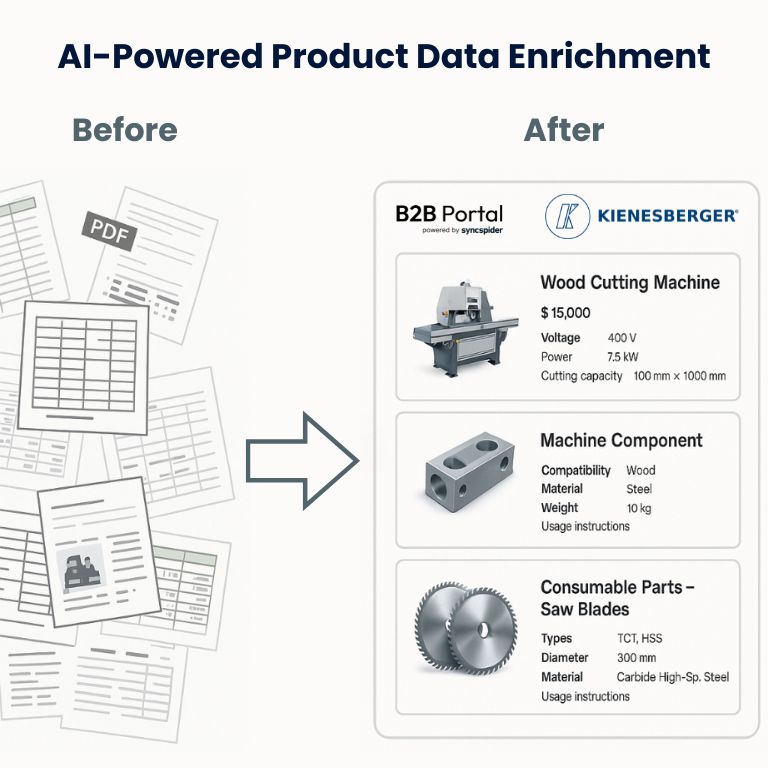 AI-Powered Product Data Enrichment

Before

PDF

After

B2B Portal
powered by syncspider

KIENESBERGER®

Wood Cutting Machine

$ 15,000

Voltage 400 V
Power 7.5 kW
Cutting capacity 100 mm × 1000 mm

Machine Component

Compatibility Wood
Material Steel
Weight 10 kg
Usage instructions

Consumable Parts – Saw Blades

Types TCT, HSS
Diameter 300 mm
Material Carbide High-Sp. Steel
Usage instructions